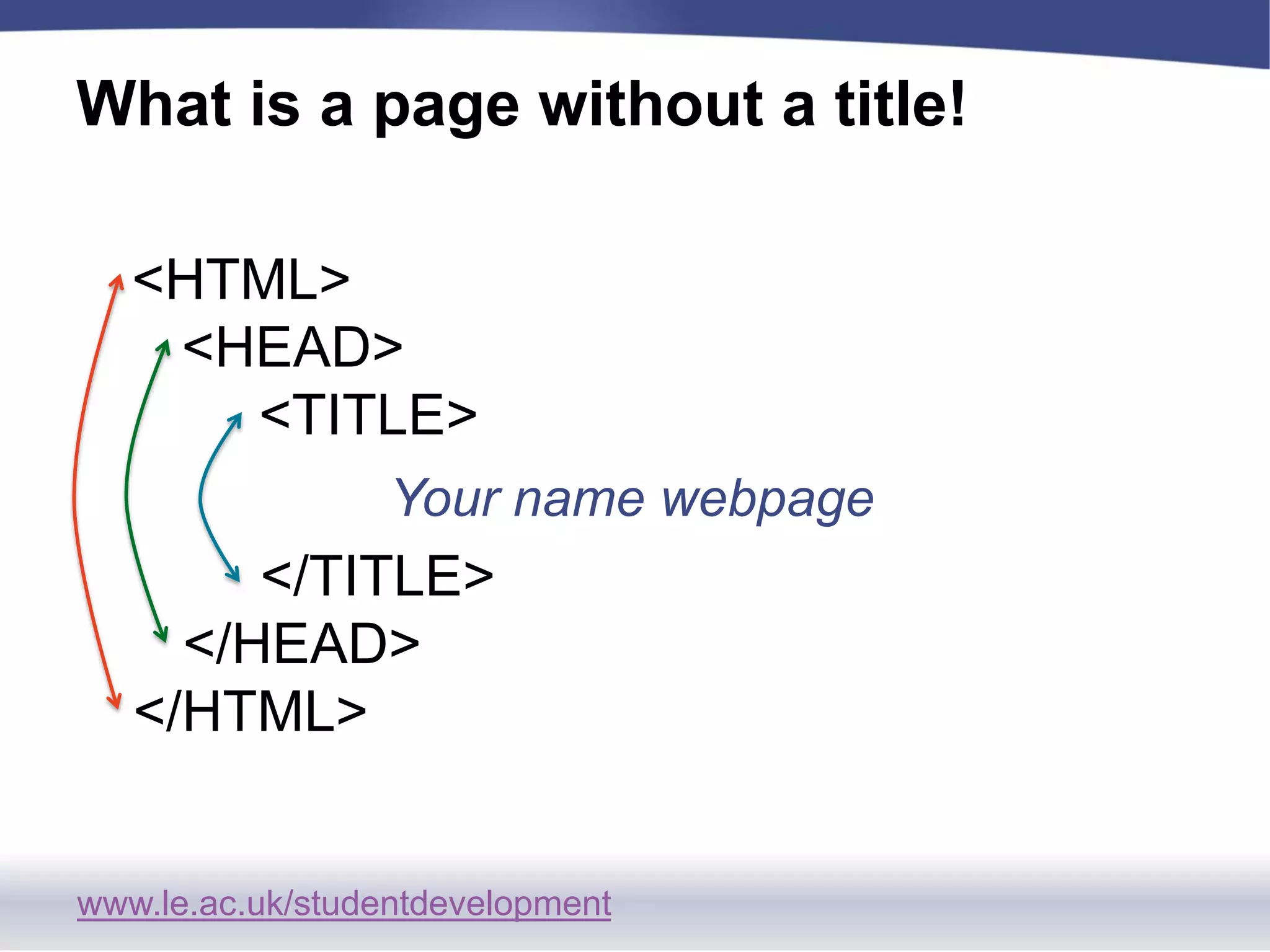 What is a page without a title!

<HTML>
<HEAD>
<TITLE>
Your name webpage
</TITLE>
</HEAD>
</HTML>

www.le.ac.uk/studentdevelopment